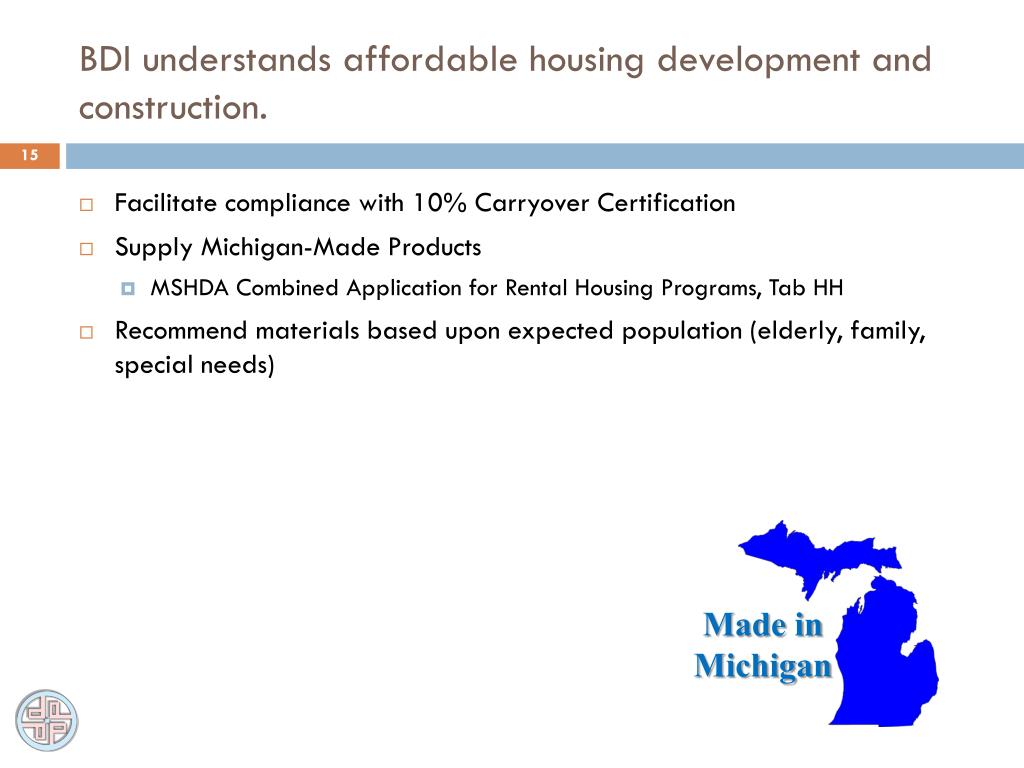 BDI understands affordable housing development and construction.

15

Facilitate compliance with 10% Carryover Certification

Supply Michigan-Made Products

MSHDA Combined Application for Rental Housing Programs, Tab HH

Recommend materials based upon expected population (elderly, family, special needs)

Made in Michigan